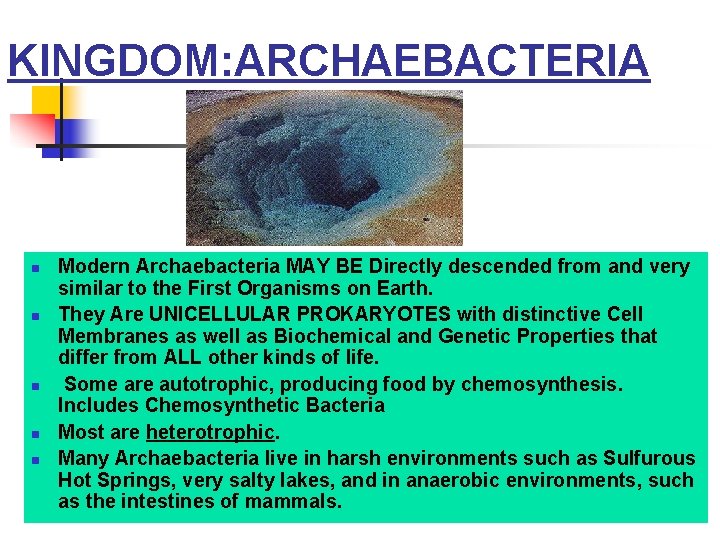 KINGDOM:ARCHAEBACTERIA

- Modern Archaebacteria MAY BE Directly descended from and very similar to the First Organisms on Earth.
- They Are UNICELLULAR PROKARYOTES with distinctive Cell Membranes as well as Biochemical and Genetic Properties that differ from ALL other kinds of life.
- Some are autotrophic, producing food by chemosynthesis. Includes Chemosynthetic Bacteria
- Most are heterotrophic.
- Many Archaebacteria live in harsh environments such as Sulfurous Hot Springs, very salty lakes, and in anaerobic environments, such as the intestines of mammals.